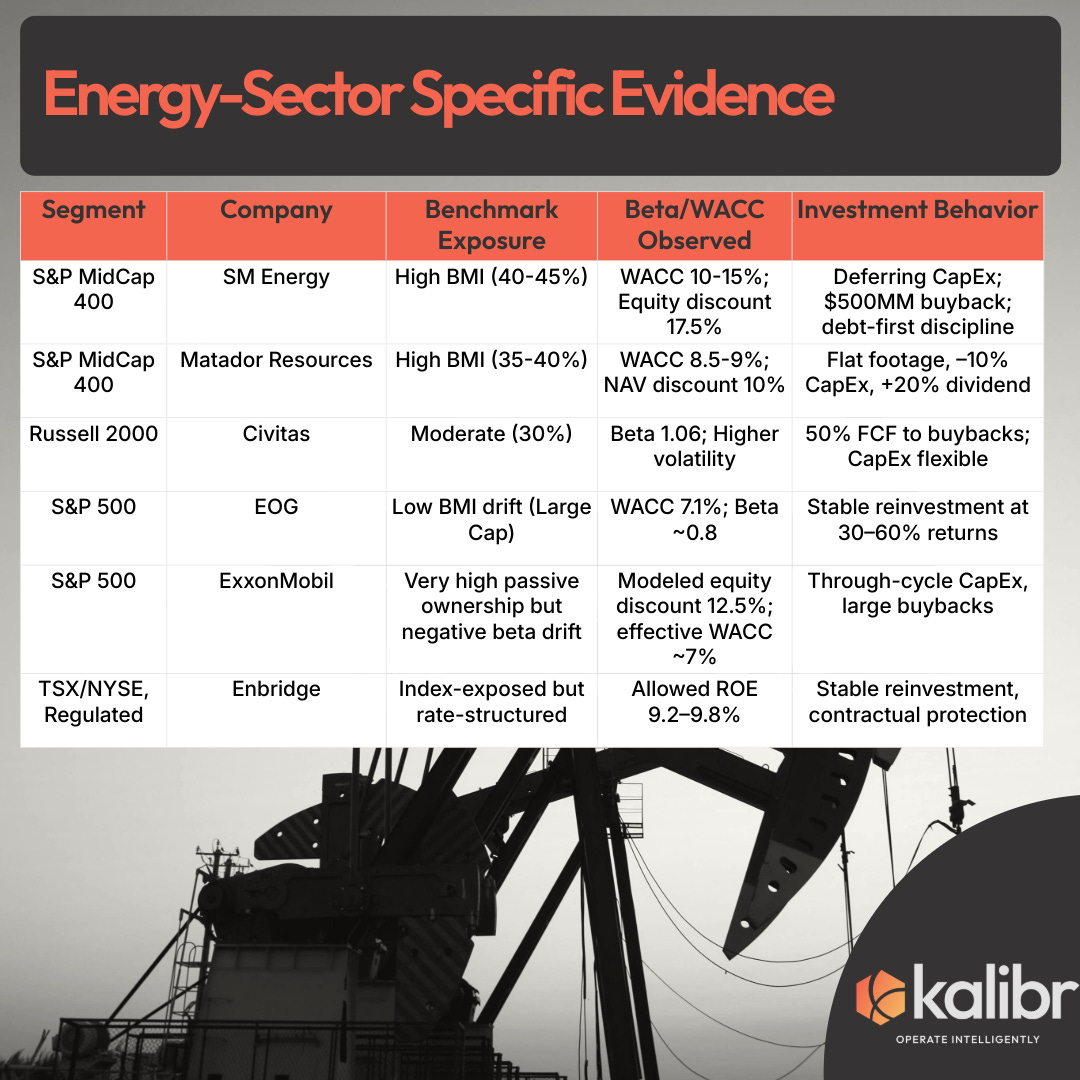 Energy-Sector Specific Evidence

| Segment | Company | Benchmark Exposure | Beta/WACC Observed | Investment Behavior |
|---|---|---|---|---|
| S&P MidCap 400 | SM Energy | High BMI (40-45%) | WACC 10-15%; Equity discount 17.5% | Deferring CapEx; \$500MM buyback; debt-first discipline |
| S&P MidCap 400 | Matador Resources | High BMI (35-40%) | WACC 8.5-9%; NAV discount 10% | Flat footage, −10% CapEx, +20% dividend |
| Russell 2000 | Civitas | Moderate (30%) | Beta 1.06; Higher volatility | 50% FCF to buybacks; CapEx flexible |
| S&P 500 | EOG | Low BMI drift (Large Cap) | WACC 7.1%; Beta ~0.8 | Stable reinvestment at 30–60% returns |
| S&P 500 | ExxonMobil | Very high passive ownership but negative beta drift | Modeled equity discount 12.5%; effective WACC ~7% | Through-cycle CapEx, large buybacks |
| TSX/NYSE, Regulated | Enbridge | Index-exposed but rate-structured | Allowed ROE 9.2–9.8% | Stable reinvestment, contractual protection |

kalibr
OPERATE INTELLIGENTLY